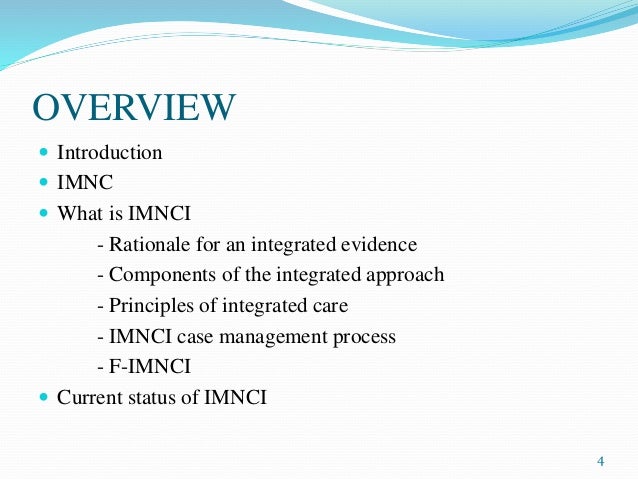 OVERVIEW

- Introduction
- IMNC
- What is IMNCI
 - Rationale for an integrated evidence
 - Components of the integrated approach
 - Principles of integrated care
 - IMNCI case management process
 - F-IMNCI
- Current status of IMNCI

4